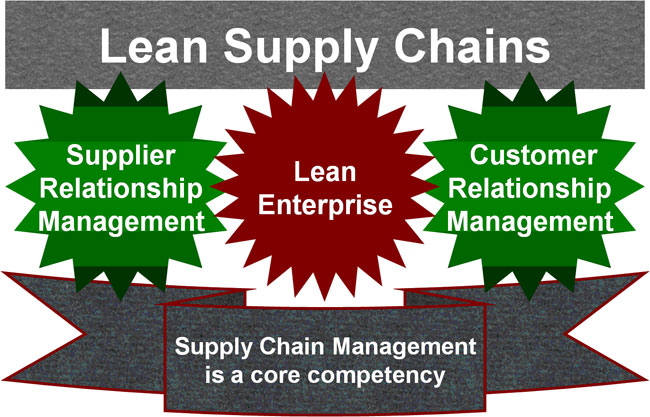 Lean Supply Chains

Supplier Relationship Management

Lean Enterprise

Customer Relationship Management

Supply Chain Management is a core competency